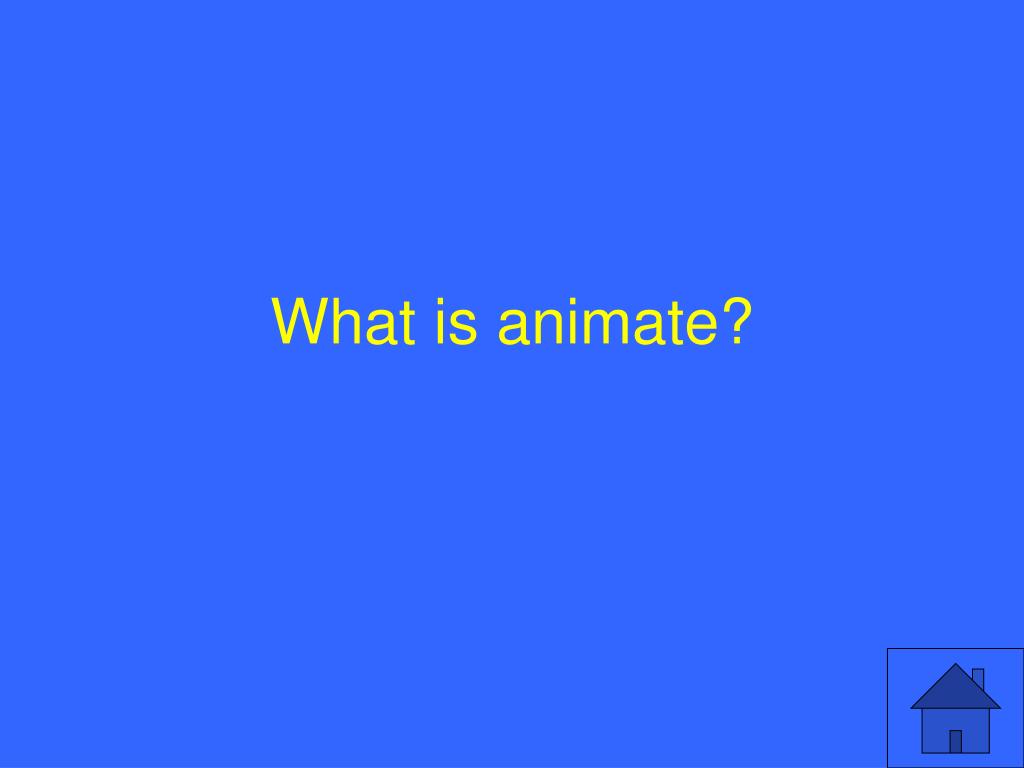 What is animate?